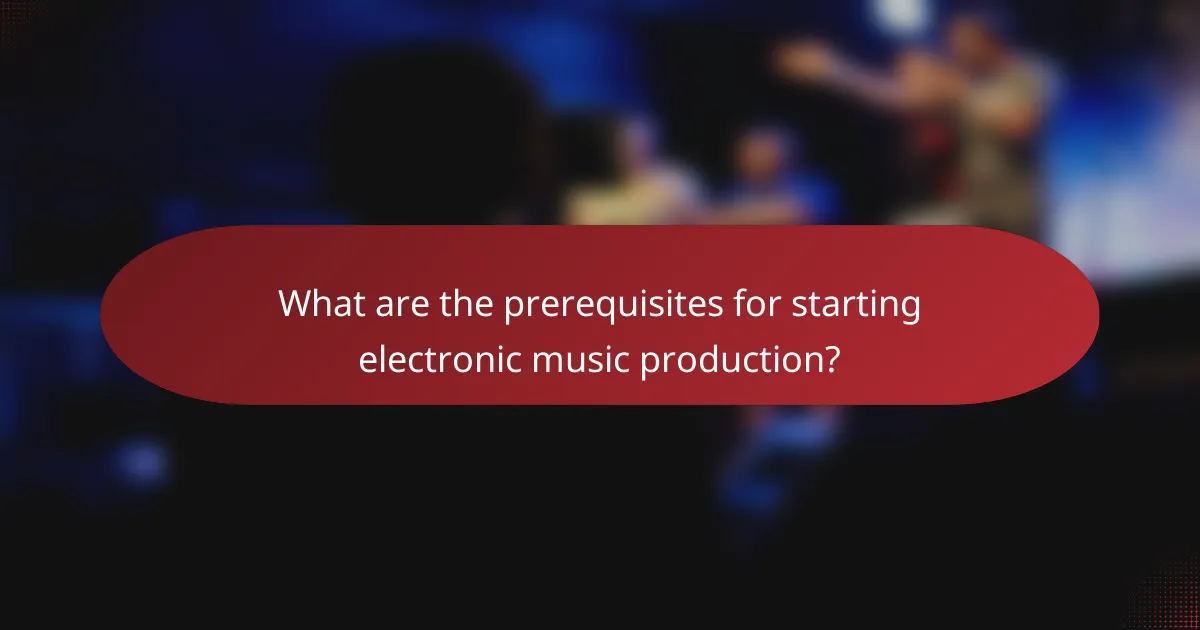 What are the prerequisites for starting electronic music production?